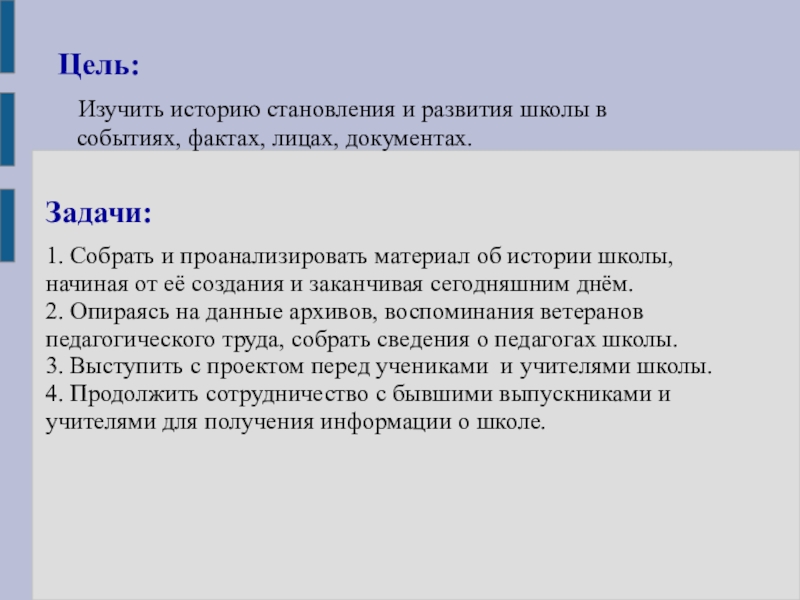 Цель:

Изучить историю становления и развития школы в событиях, фактах, лицах, документах.

Задачи:

1. Собрать и проанализировать материал об истории школы, начиная от её создания и заканчивая сегодняшним днём.
2. Опираясь на данные архивов, воспоминания ветеранов педагогического труда, собрать сведения о педагогах школы.
3. Выступить с проектом перед учениками и учителями школы.
4. Продолжить сотрудничество с бывшими выпускниками и учителями для получения информации о школе.